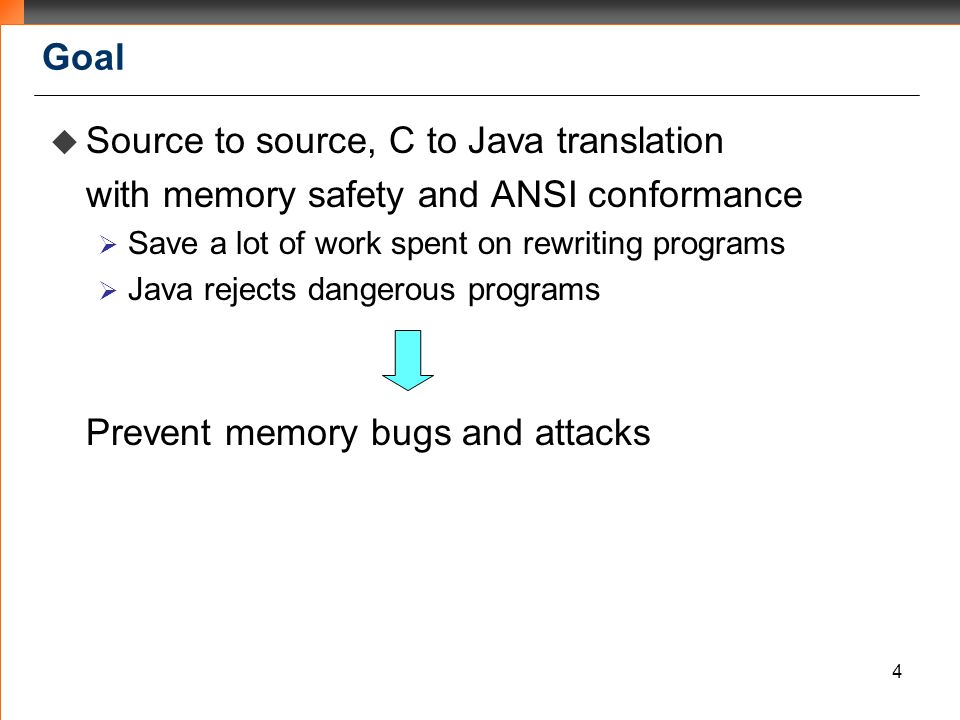 Goal

◆ Source to source, C to Java translation with memory safety and ANSI conformance

➢ Save a lot of work spent on rewriting programs

➢ Java rejects dangerous programs

Prevent memory bugs and attacks

4